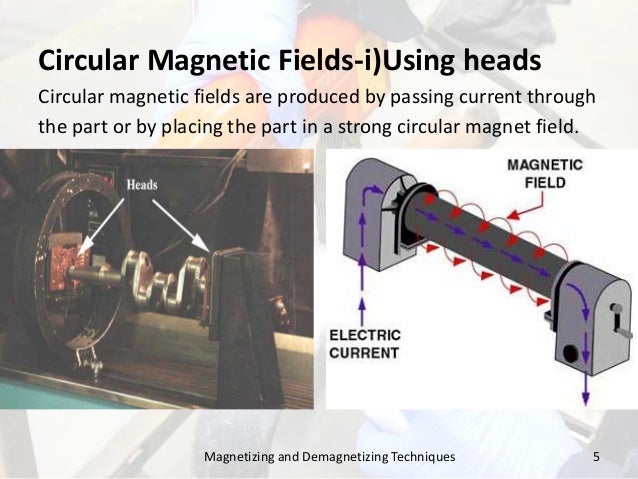 Circular Magnetic Fields-i)Using heads

Circular magnetic fields are produced by passing current through the part or by placing the part in a strong circular magnet field.

Heads

MAGNETIC FIELD

ELECTRIC CURRENT

Magnetizing and Demagnetizing Techniques

5